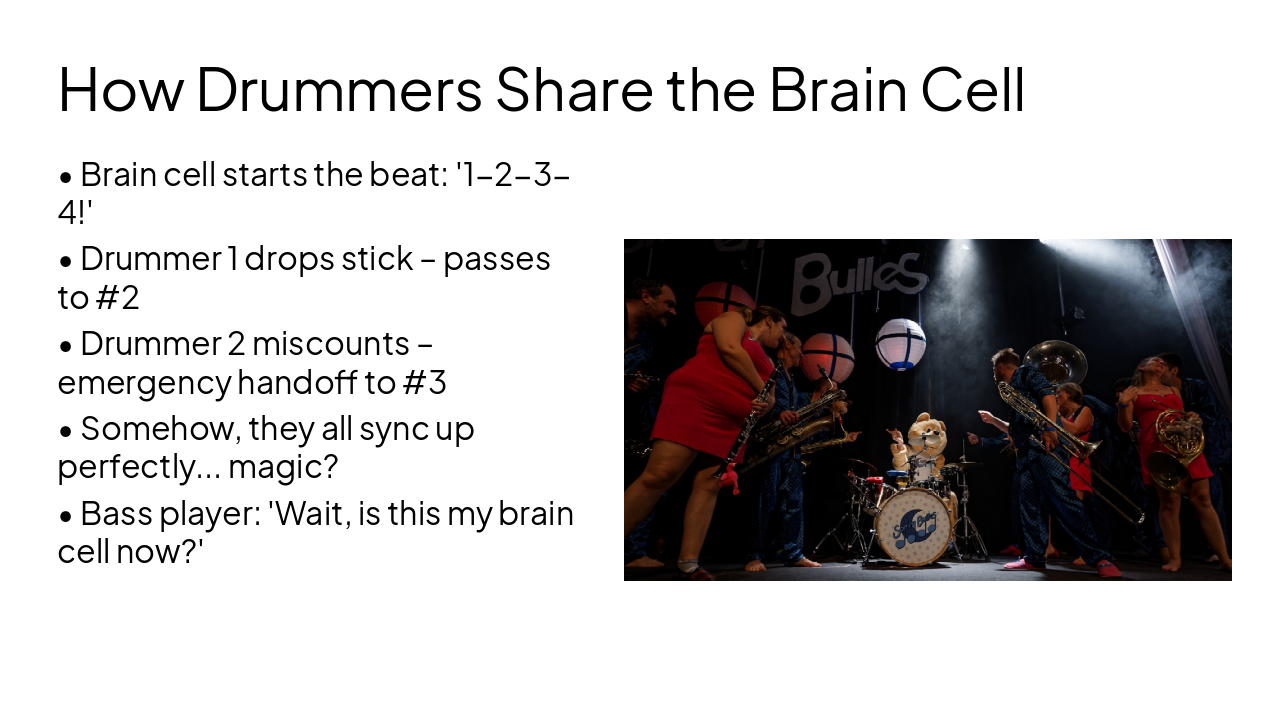 How Drummers Share the Brain Cell

• Brain cell starts the beat: '1-2-3-4!'

• Drummer 1 drops stick - passes to #2

• Drummer 2 miscounts - emergency handoff to #3

• Somehow, they all sync up perfectly... magic?

• Bass player: 'Wait, is this my brain cell now?'

Bulles